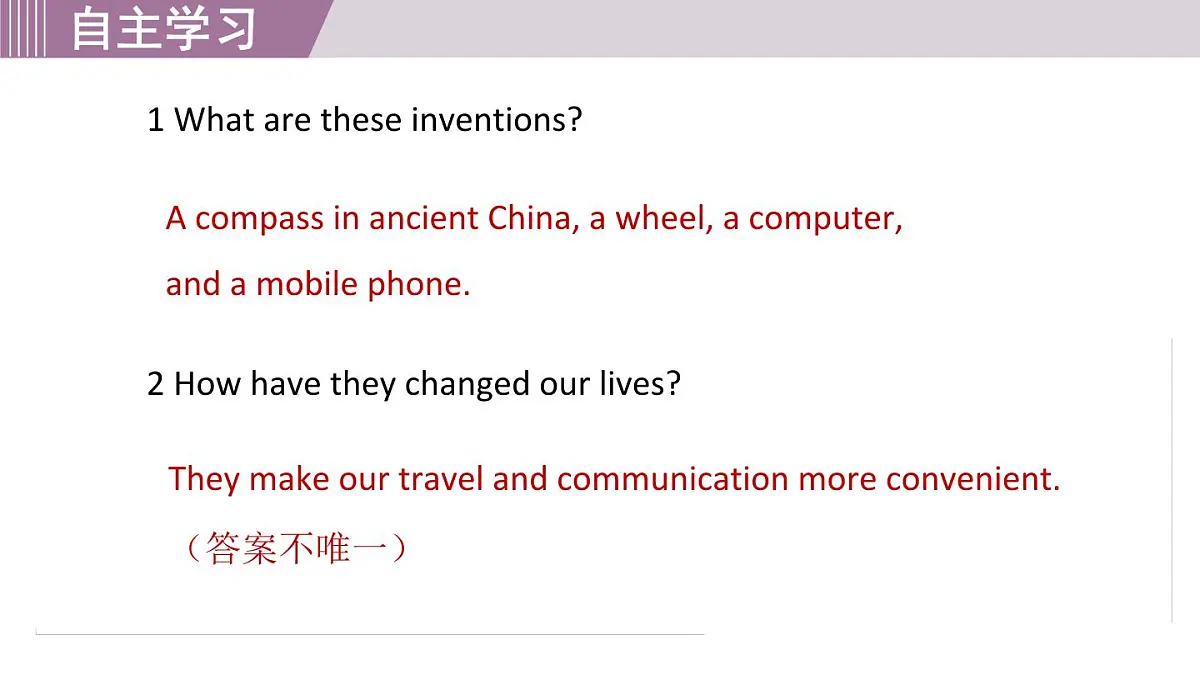 自主学习

1 What are these inventions?

A compass in ancient China, a wheel, a computer, and a mobile phone.

2 How have they changed our lives?

They make our travel and communication more convenient.

（答案不唯一）